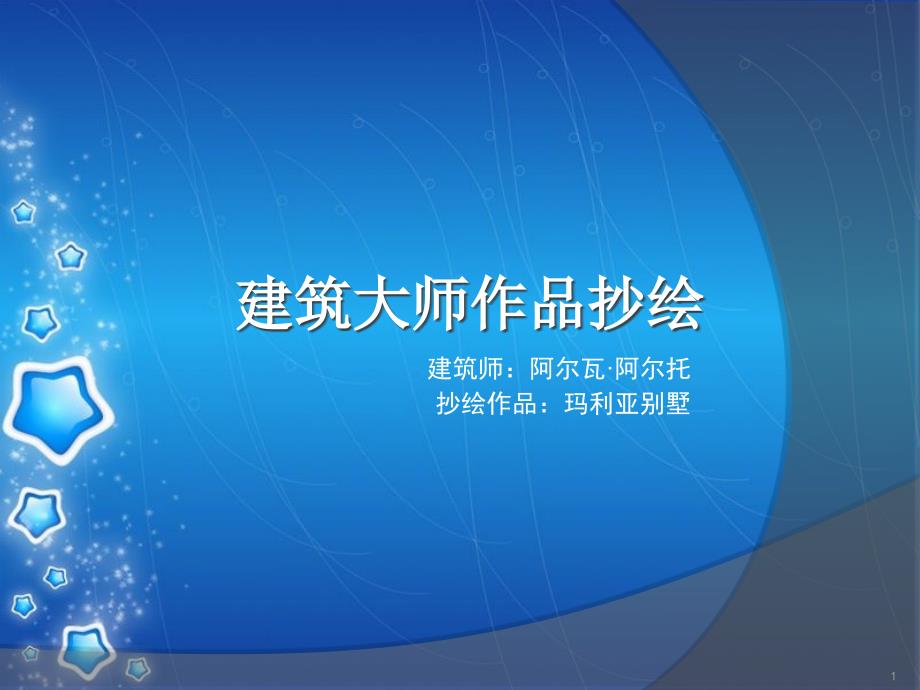 建筑大师作品抄绘

建筑师：阿尔瓦·阿尔托
抄绘作品：玛利亚别墅

1